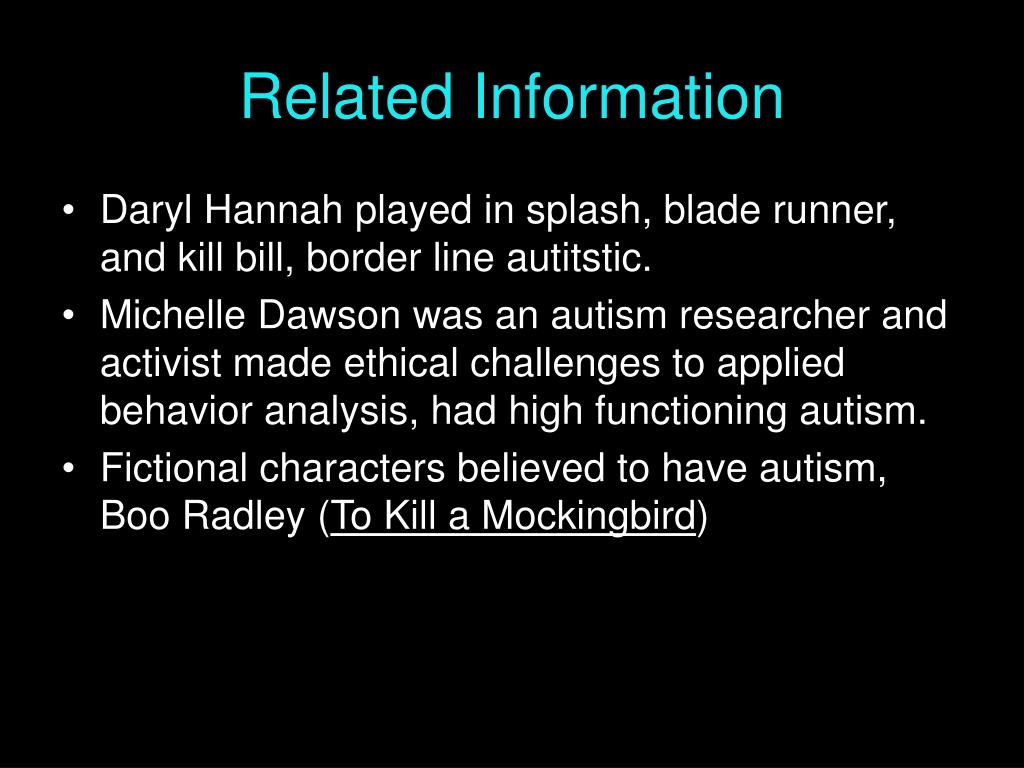 Related Information

• Daryl Hannah played in splash, blade runner, and kill bill, border line autitstic.
• Michelle Dawson was an autism researcher and activist made ethical challenges to applied behavior analysis, had high functioning autism.
• Fictional characters believed to have autism, Boo Radley (To Kill a Mockingbird)